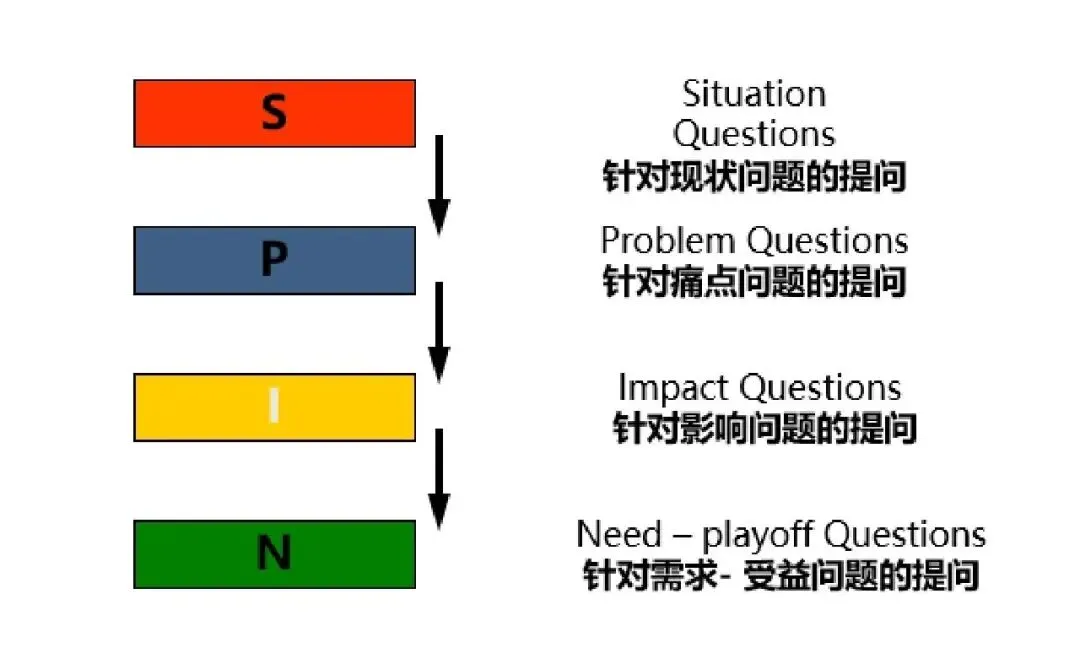 S

Situation Questions
针对现状问题的提问

P

Problem Questions
针对痛点问题的提问

I

Impact Questions
针对影响问题的提问

N

Need – playoff Questions
针对需求- 受益问题的提问